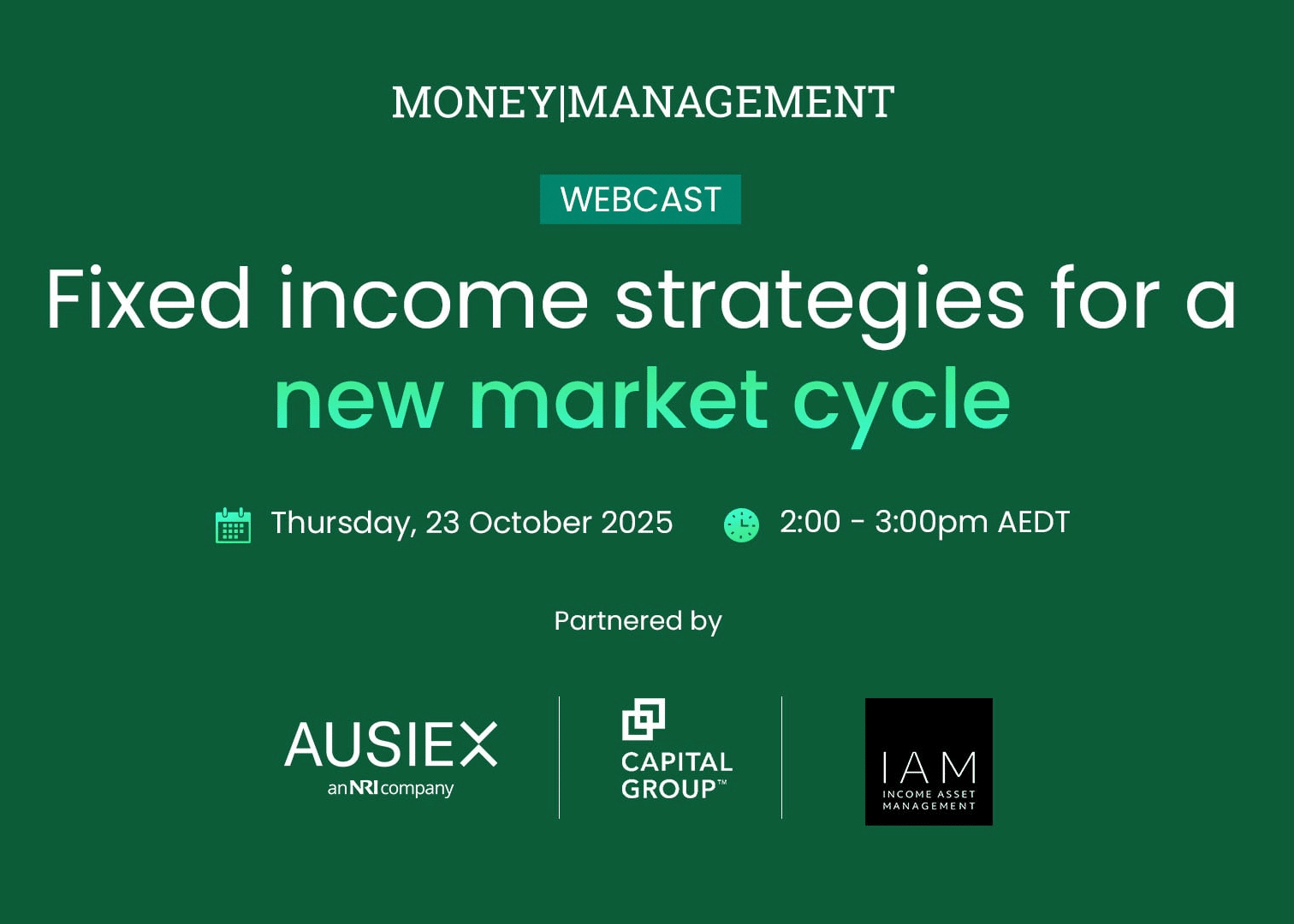 MONEY|MANAGEMENT

WEBCAST

Fixed income strategies for a new market cycle

Thursday, 23 October 2025

2:00 - 3:00pm AEDT

Partnered by

AUSIEX
an NRI company

CAPITAL GROUP™

IAM
INCOME ASSET MANAGEMENT